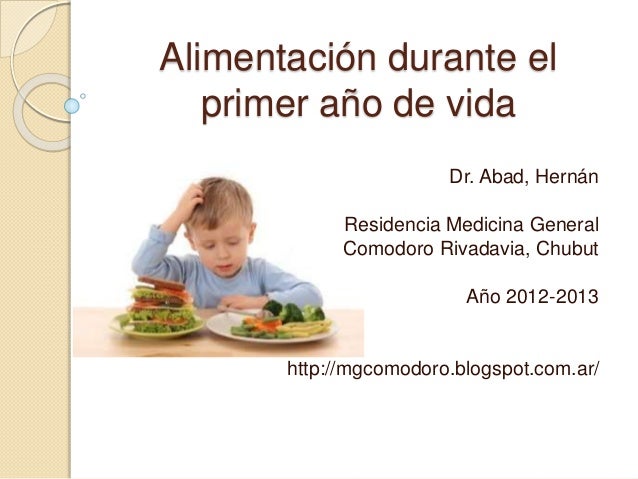 Alimentación durante el primer año de vida

Dr. Abad, Hernán

Residencia Medicina General
Comodoro Rivadavia, Chubut

Año 2012-2013

http://mgcomodoro.blogspot.com.ar/